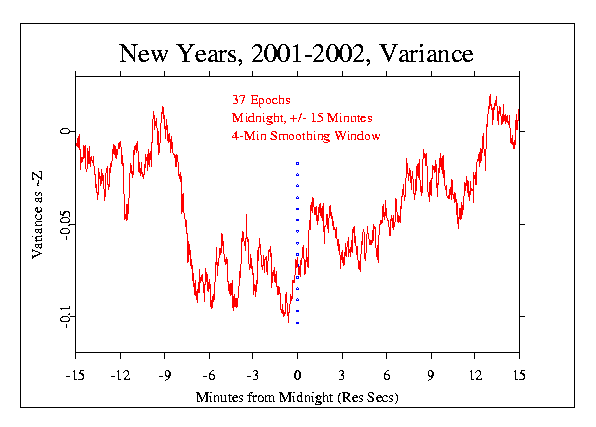 New Years, 2001-2002, Variance

37 Epochs
Midnight, +/- 15 Minutes
4-Min Smoothing Window

Variance as ~Z

0
-0.05
-0.1

-15 -12 -9 -6 -3 0 3 6 9 12 15

Minutes from Midnight (Res Secs)